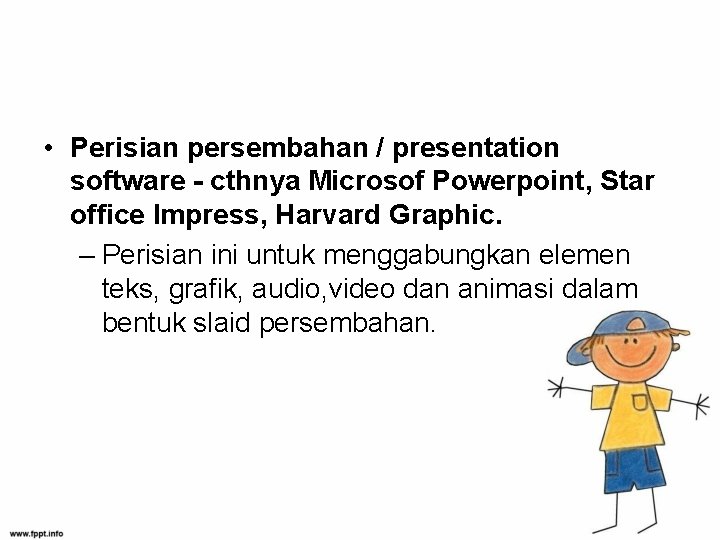 • Perisian persembahan / presentation software - cthnya Microsof Powerpoint, Star office Impress, Harvard Graphic.

– Perisian ini untuk menggabungkan elemen teks, grafik, audio,video dan animasi dalam bentuk slaid persembahan.

www.fppt.info